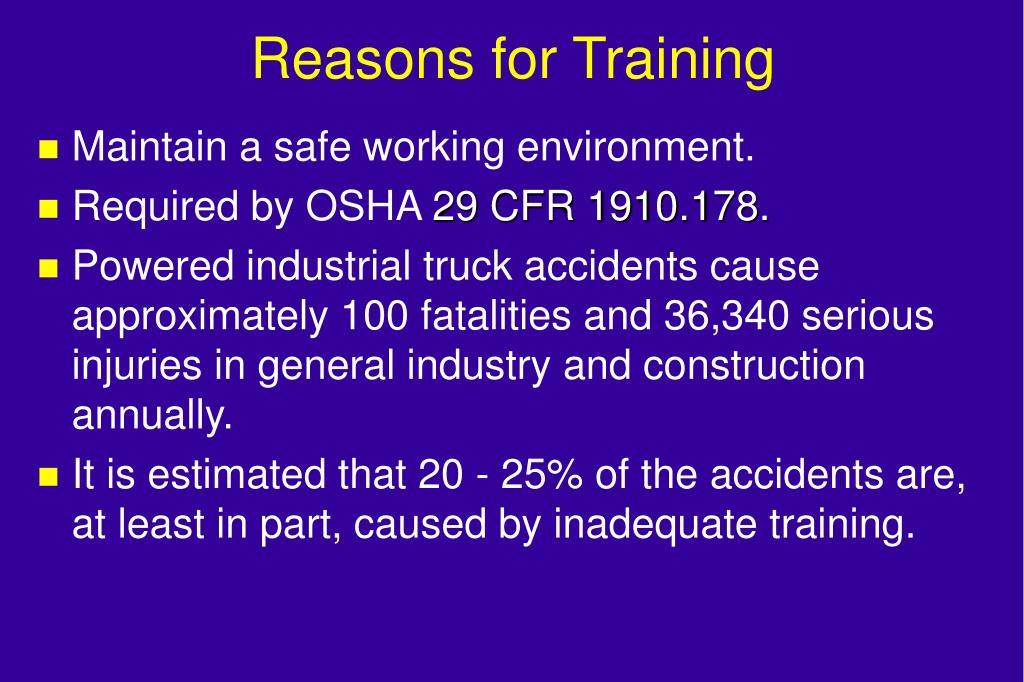 Reasons for Training

- Maintain a safe working environment.
- Required by OSHA 29 CFR 1910.178.
- Powered industrial truck accidents cause approximately 100 fatalities and 36,340 serious injuries in general industry and construction annually.
- It is estimated that 20 - 25% of the accidents are, at least in part, caused by inadequate training.